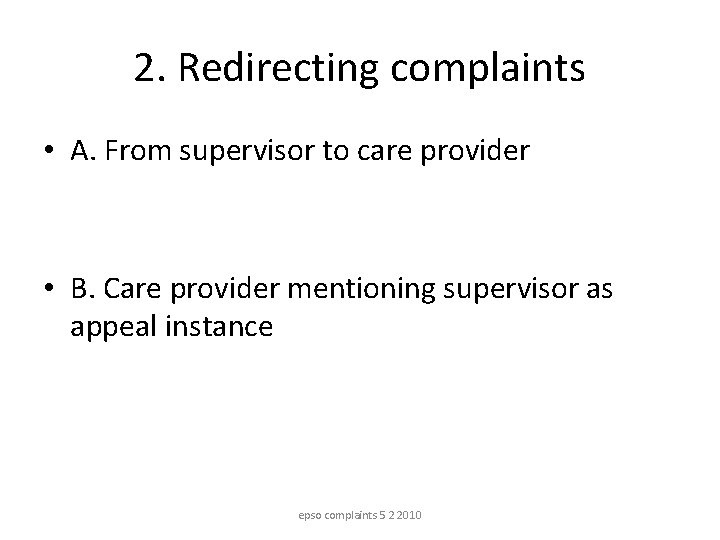 2. Redirecting complaints

• A. From supervisor to care provider

• B. Care provider mentioning supervisor as appeal instance

epso complaints 5 2 2010